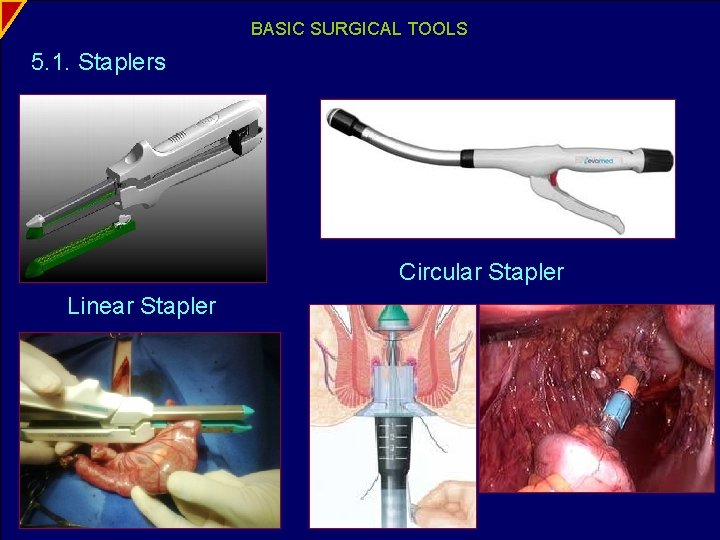 BASIC SURGICAL TOOLS

5.1. Staplers

evomed

Circular Stapler

Linear Stapler